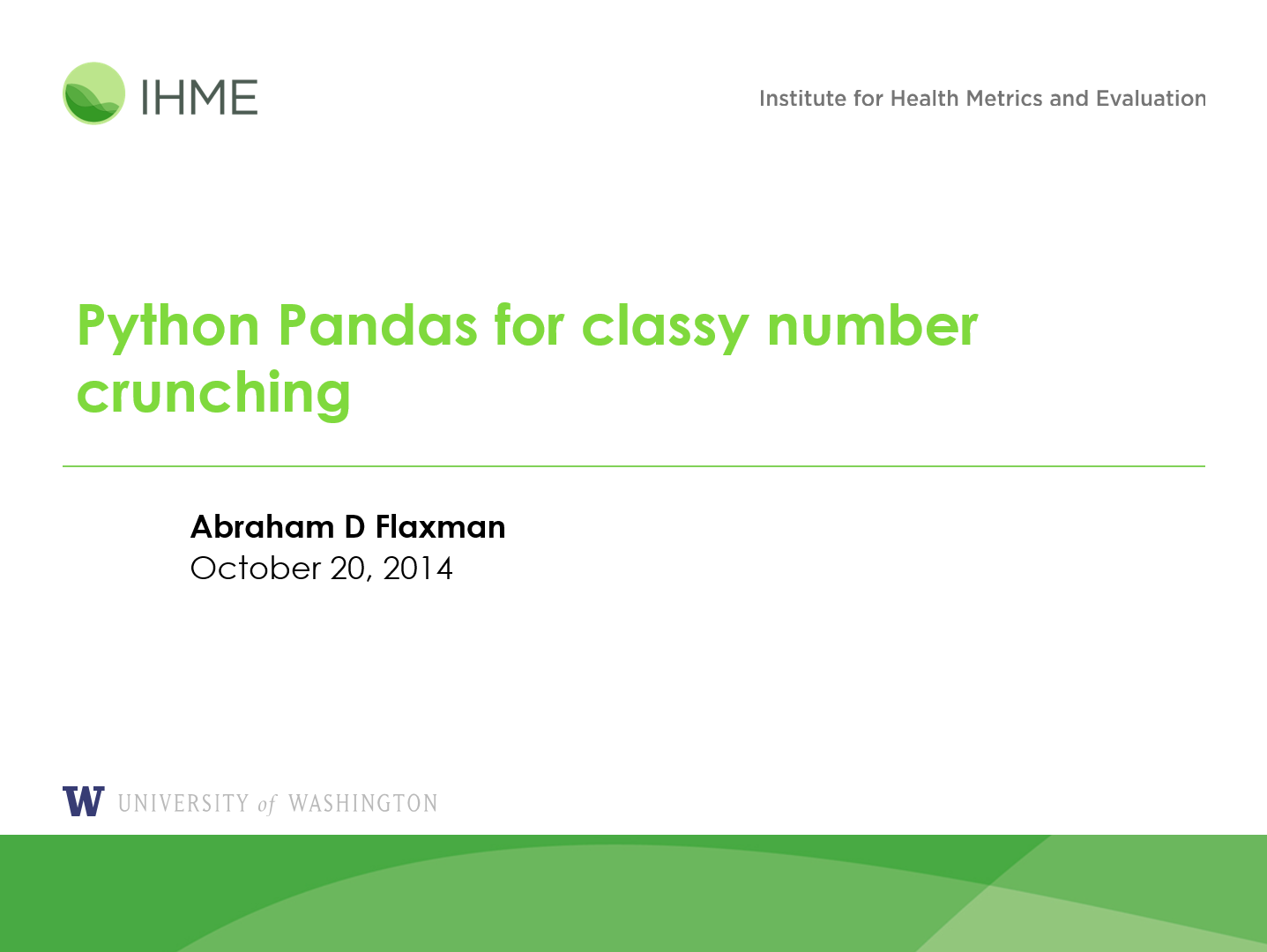 IHME

Institute for Health Metrics and Evaluation

Python Pandas for classy number crunching

Abraham D Flaxman
October 20, 2014

W UNIVERSITY of WASHINGTON